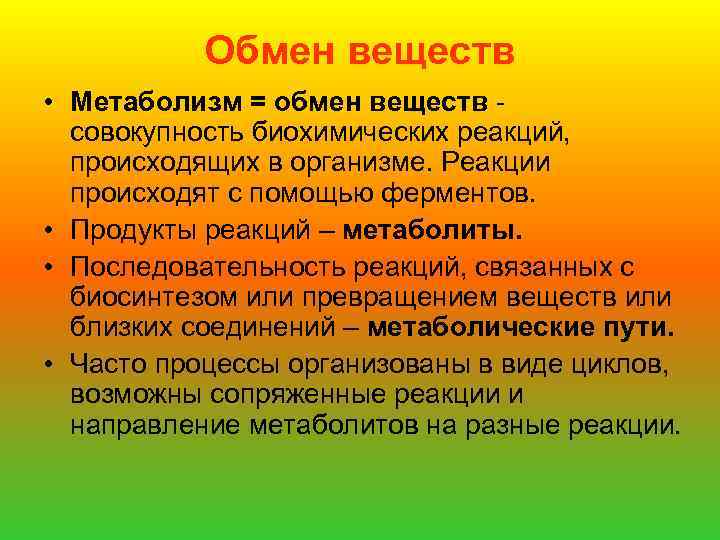 Обмен веществ

• Метаболизм = обмен веществ - совокупность биохимических реакций, происходящих в организме. Реакции происходят с помощью ферментов.
• Продукты реакций – метаболиты.
• Последовательность реакций, связанных с биосинтезом или превращением веществ или близких соединений – метаболические пути.
• Часто процессы организованы в виде циклов, возможны сопряженные реакции и направление метаболитов на разные реакции.